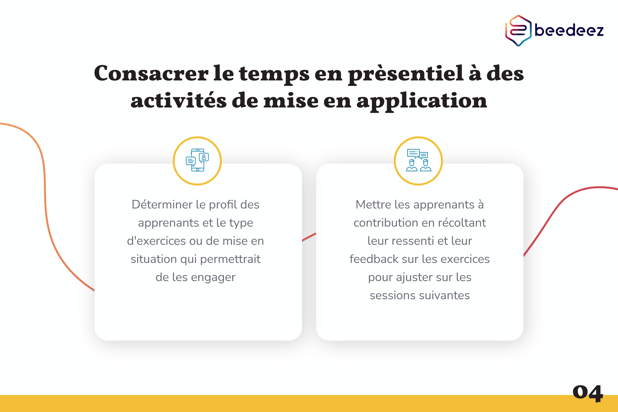 beedeez

Consacrer le temps en prèsentiel à des activités de mise en application

Déterminer le profil des apprenants et le type d'exercices ou de mise en situation qui permettrait de les engager

Mettre les apprenants à contribution en récoltant leur ressenti et leur feedback sur les exercices pour ajuster sur les sessions suivantes

04